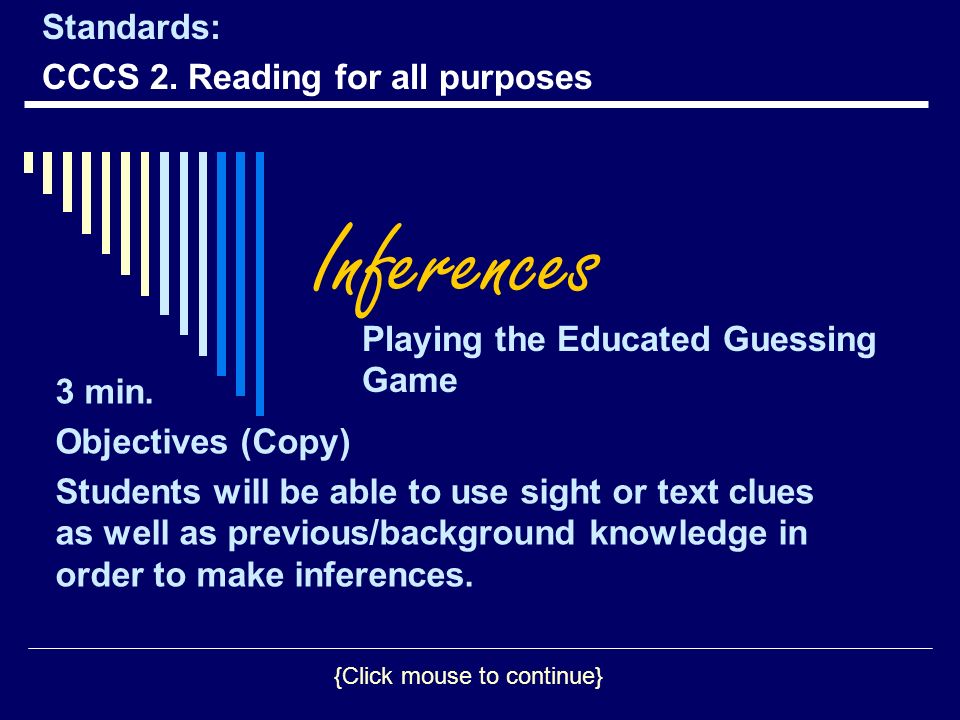 Standards:
CCCS 2. Reading for all purposes

Inferences

Playing the Educated Guessing Game

3 min.

Objectives (Copy)

Students will be able to use sight or text clues as well as previous/background knowledge in order to make inferences.

{Click mouse to continue}